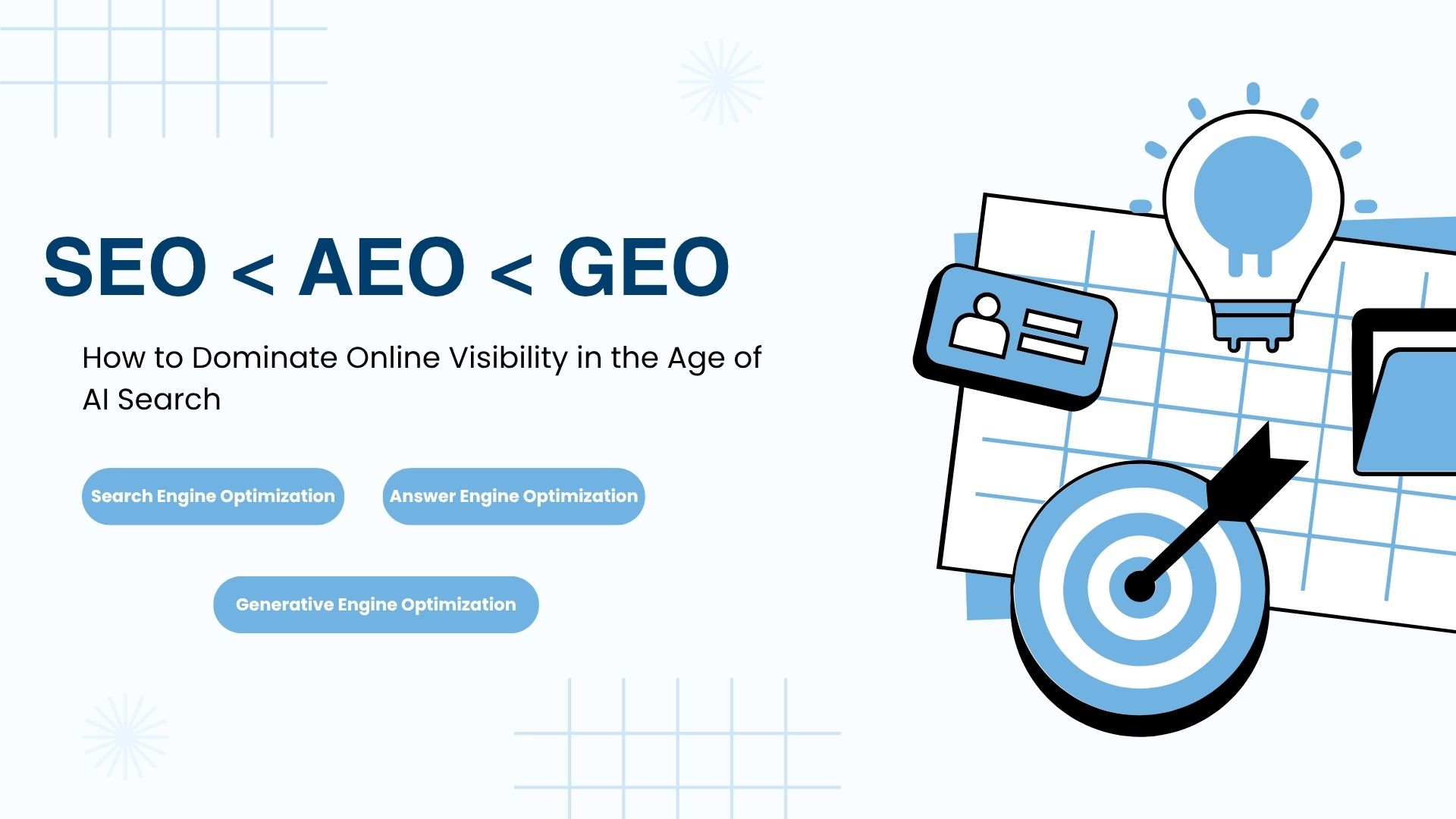 SEO < AEO < GEO

How to Dominate Online Visibility in the Age of AI Search

Search Engine Optimization

Answer Engine Optimization

Generative Engine Optimization